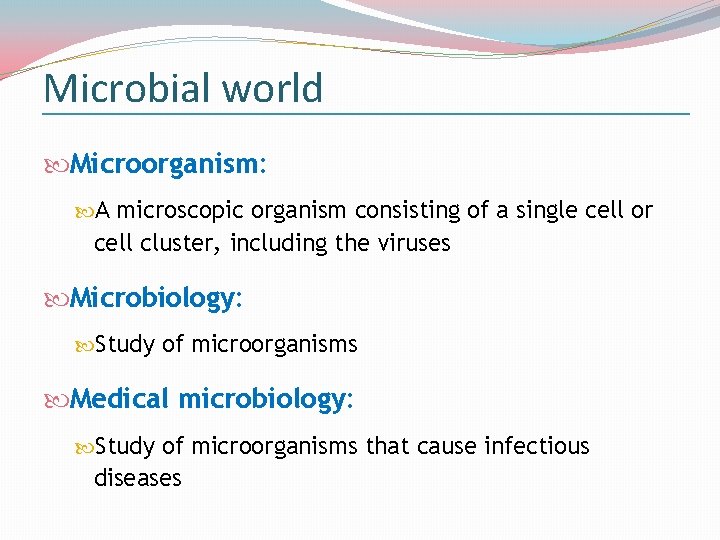 Microbial world

Microorganism:

A microscopic organism consisting of a single cell or cell cluster, including the viruses

Microbiology:

Study of microorganisms

Medical microbiology:

Study of microorganisms that cause infectious diseases